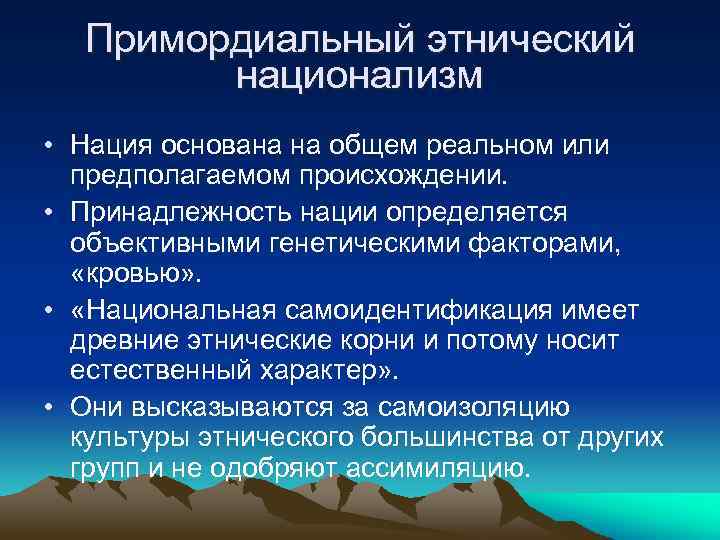 Примордиальный этнический национализм

• Нация основана на общем реальном или предполагаемом происхождении.

• Принадлежность нации определяется объективными генетическими факторами, «кровью».

• «Национальная самоидентификация имеет древние этнические корни и потому носит естественный характер».

• Они высказываются за самоизоляцию культуры этнического большинства от других групп и не одобряют ассимиляцию.